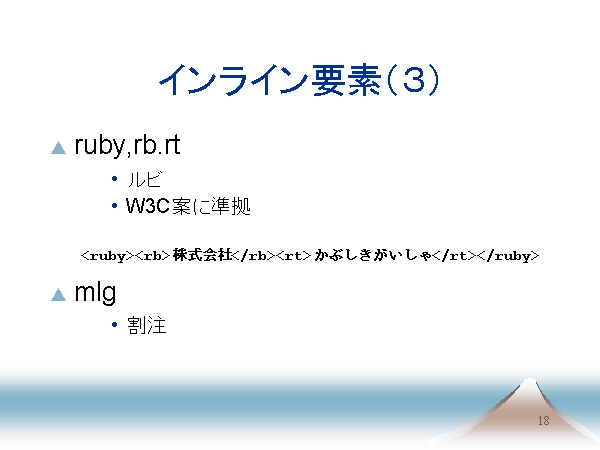 インライン要素（３）

▲ ruby,rb.rt

• ルビ
• W3C案に準拠

<ruby><rb>株式会社</rb><rt>かぶしきがいしゃ</rt></ruby>

▲ mlg

• 割注

18